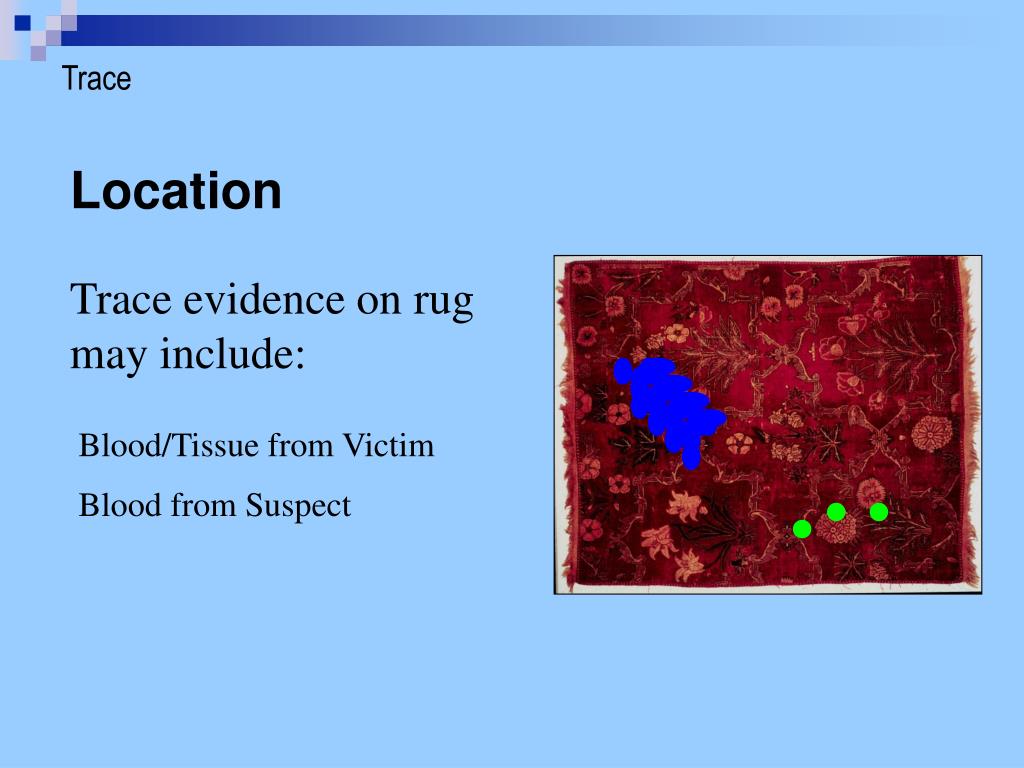 Trace

Location

Trace evidence on rug may include:

Blood/Tissue from Victim

Blood from Suspect